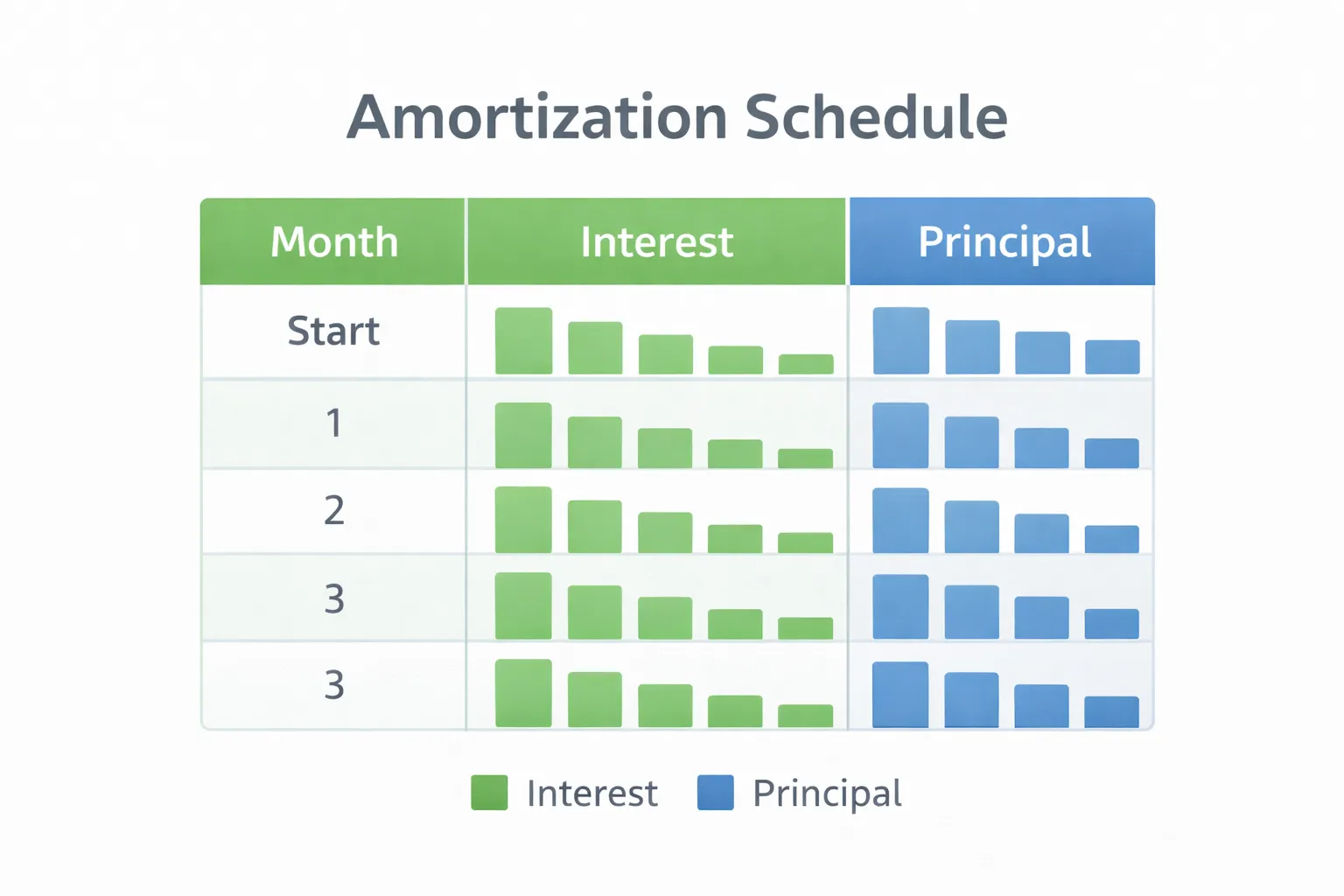 Amortization Schedule

| Month | Interest | Principal |
|---|---|---|
| Start | | |
| 1 | | |
| 2 | | |
| 3 | | |
| 3 | | |

Interest Principal